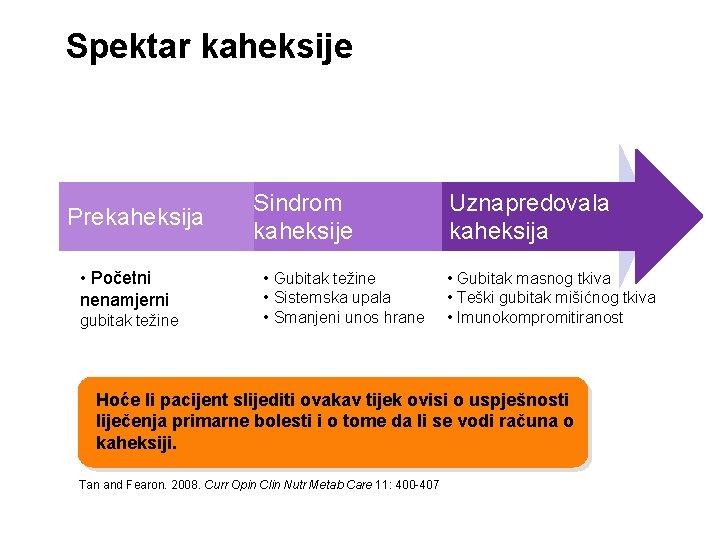 Spektar kaheksije

Prekaheksija

Sindrom kaheksije

Uznapredovala kaheksija

• Početni nenamjerni gubitak težine

• Gubitak težine
• Sistemska upala
• Smanjeni unos hrane

• Gubitak masnog tkiva
• Teški gubitak mišićnog tkiva
• Imunokompromitiranost

Hoće li pacijent slijediti ovakav tijek ovisi o uspješnosti liječenja primarne bolesti i o tome da li se vodi računa o kaheksiji.

Tan and Fearon. 2008. Curr Opin Clin Nutr Metab Care 11: 400-407